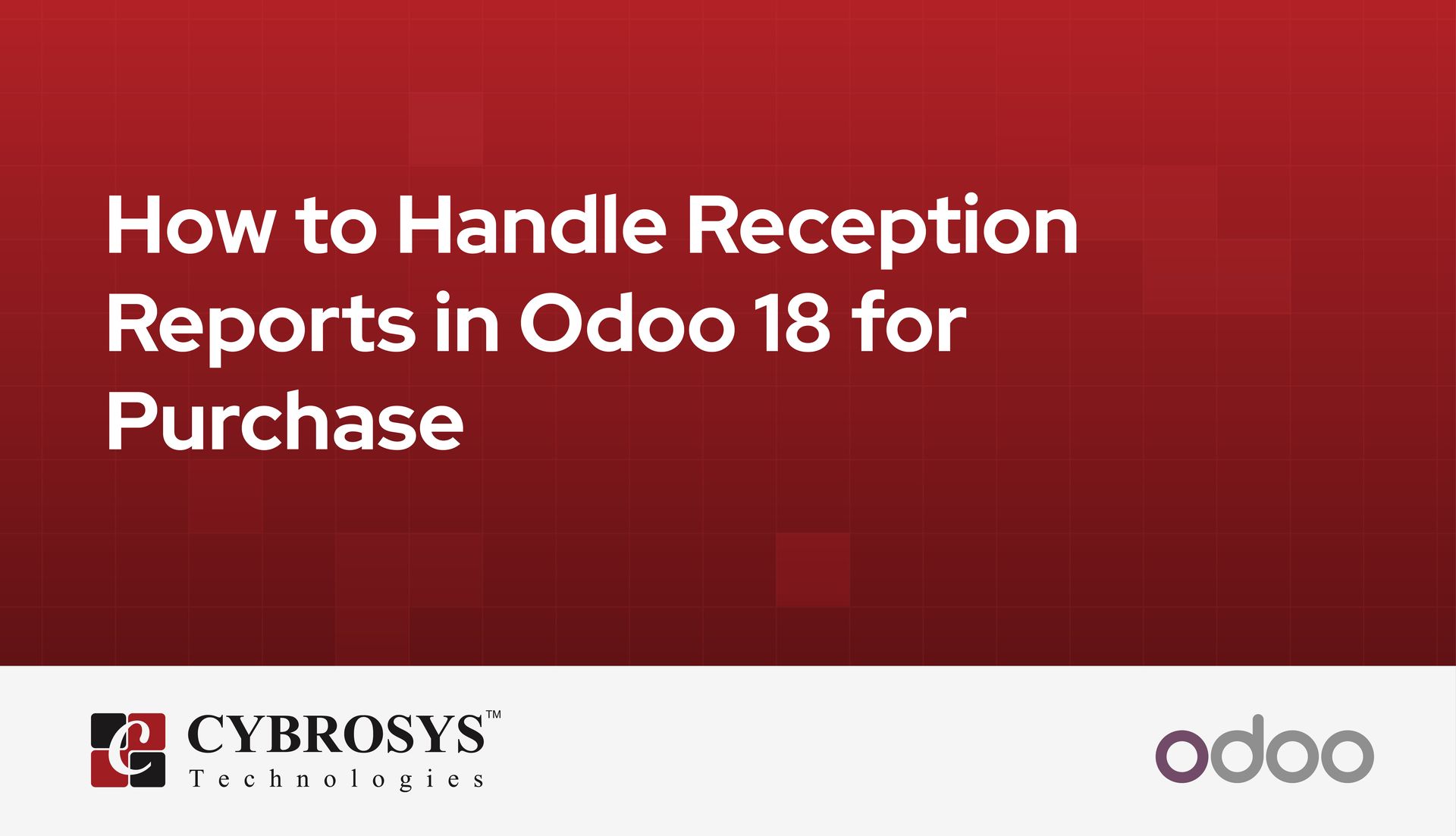 How to Handle Reception Reports in Odoo 18 for Purchase

CYBROSYS™
Technologies

odoo